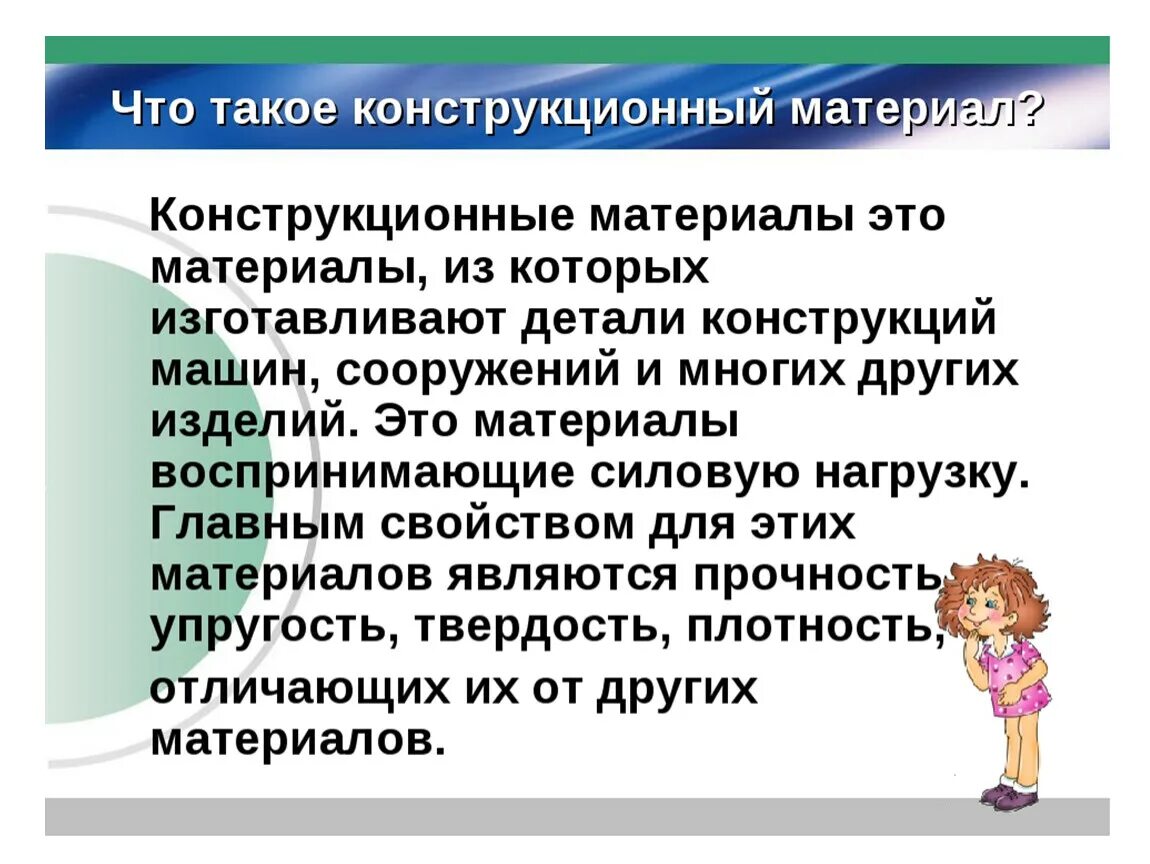 Что такое конструкционный материал?

Конструкционные материалы это материалы, из которых изготавливают детали конструкций машин, сооружений и многих других изделий. Это материалы воспринимающие силовую нагрузку. Главным свойством для этих материалов являются прочность, упругость, твердость, плотность, отличающих их от других материалов.